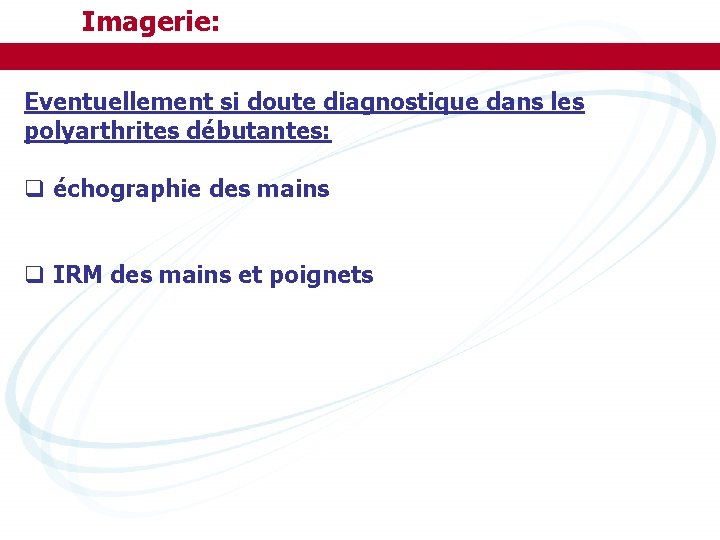 Imagerie:

Eventuellement si doute diagnostique dans les polyarthrites débutantes:

❑ échographie des mains

❑ IRM des mains et poignets